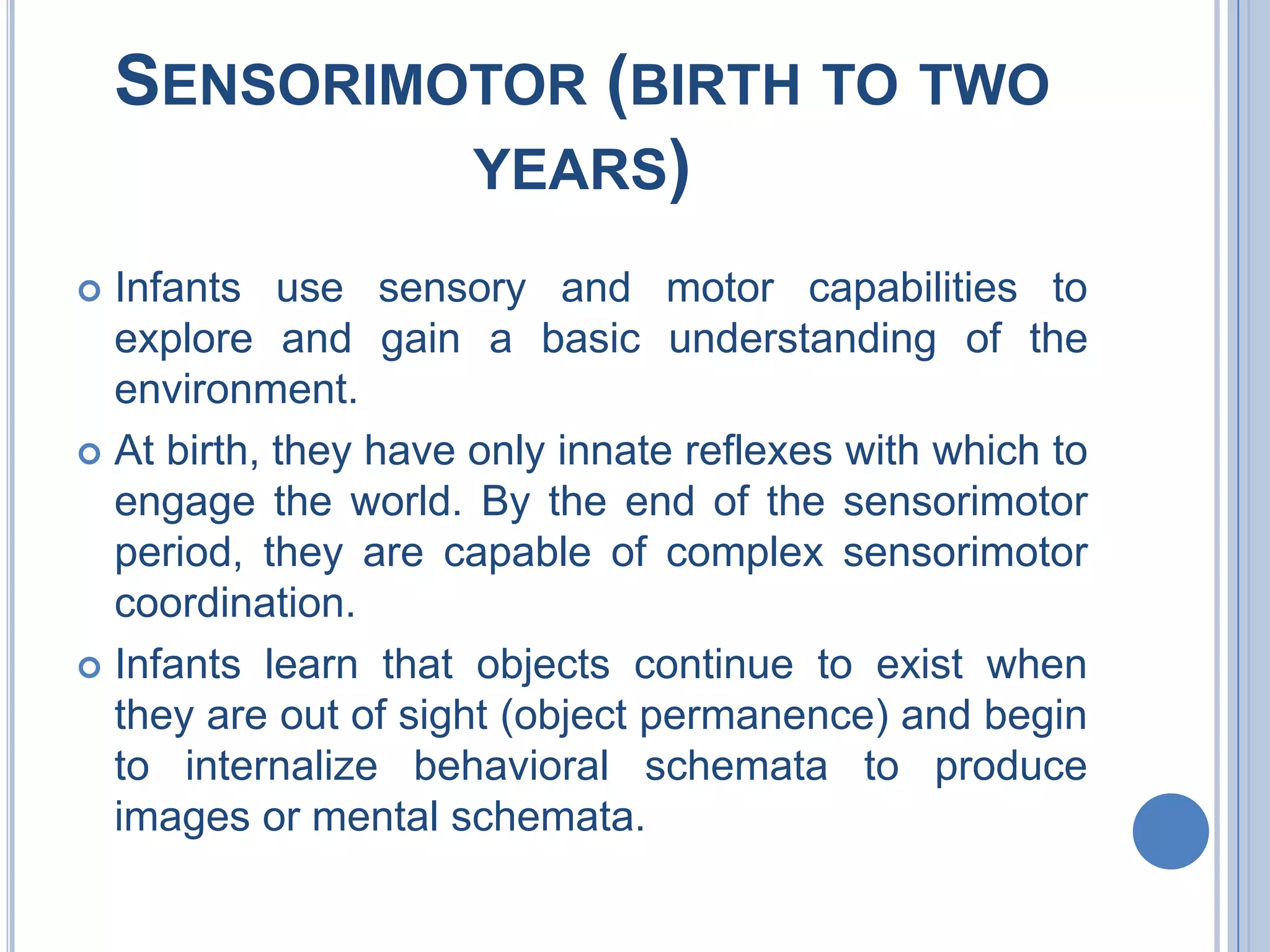 SENSORIMOTOR (BIRTH TO TWO YEARS)

Infants use sensory and motor capabilities to explore and gain a basic understanding of the environment.

At birth, they have only innate reflexes with which to engage the world. By the end of the sensorimotor period, they are capable of complex sensorimotor coordination.

Infants learn that objects continue to exist when they are out of sight (object permanence) and begin to internalize behavioral schemata to produce images or mental schemata.